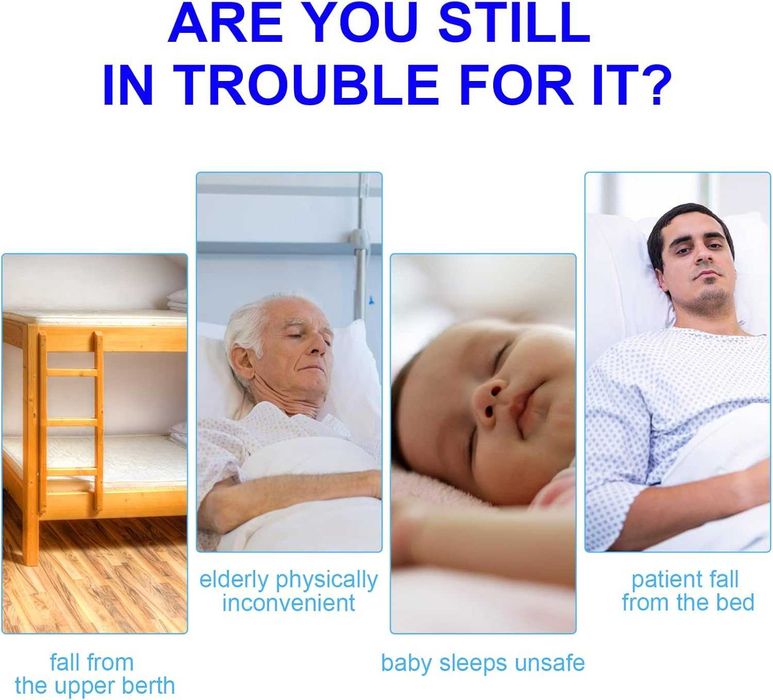 ARE YOU STILL IN TROUBLE FOR IT?

fall from the upper berth

elderly physically inconvenient

baby sleeps unsafe

patient fall from the bed